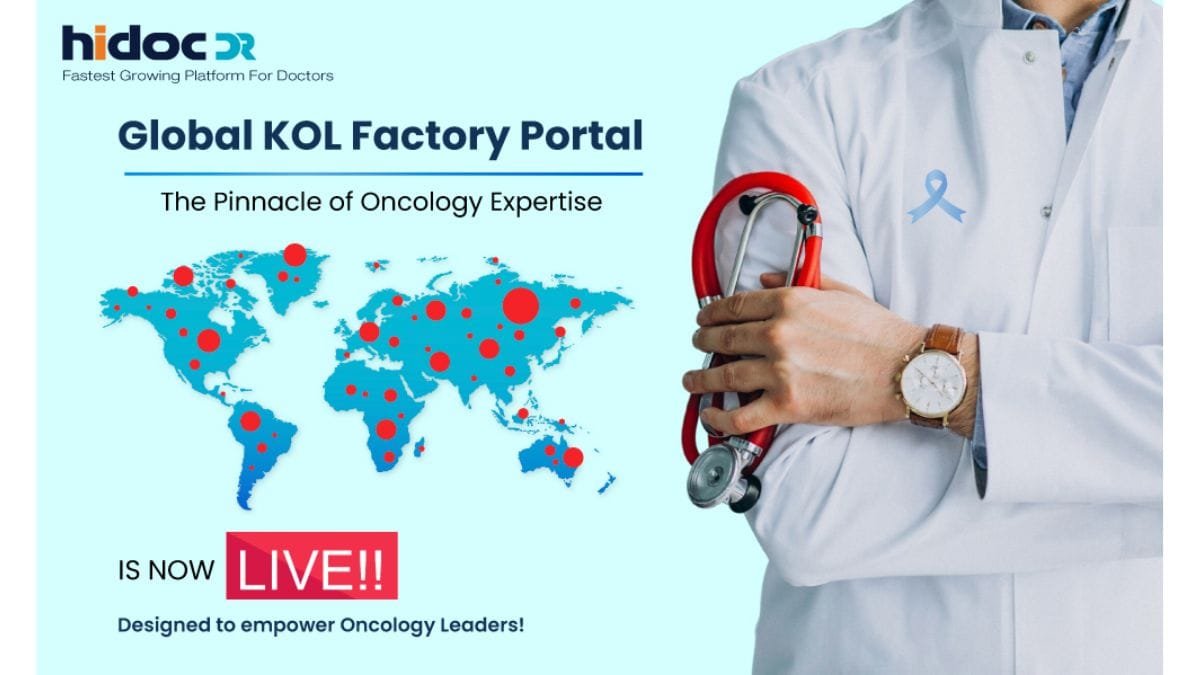 hidoc DR
Fastest Growing Platform For Doctors

Global KOL Factory Portal

The Pinnacle of Oncology Expertise

IS NOW LIVE!!

Designed to empower Oncology Leaders!